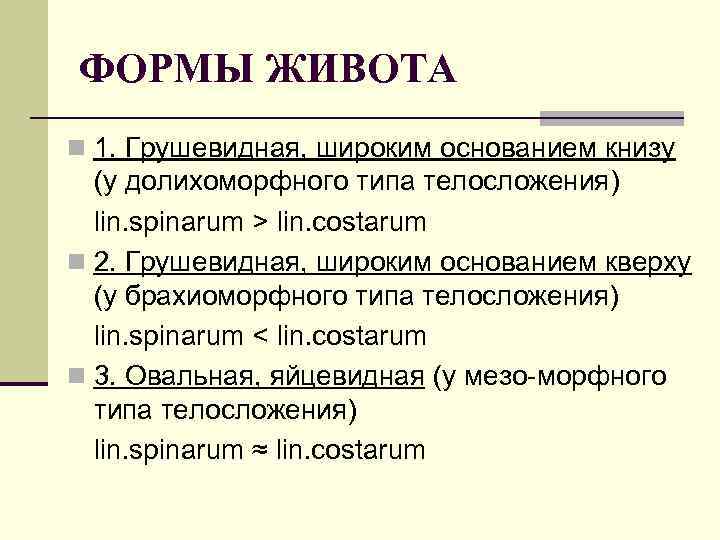 ФОРМЫ ЖИВОТА

1. Грушевидная, широким основанием книзу (у долихоморфного типа телосложения)

lin.spinarum > lin.costarum

2. Грушевидная, широким основанием кверху (у брахиоморфного типа телосложения)

lin.spinarum < lin.costarum

3. Овальная, яйцевидная (у мезо-морфного типа телосложения)

lin.spinarum ≈ lin.costarum